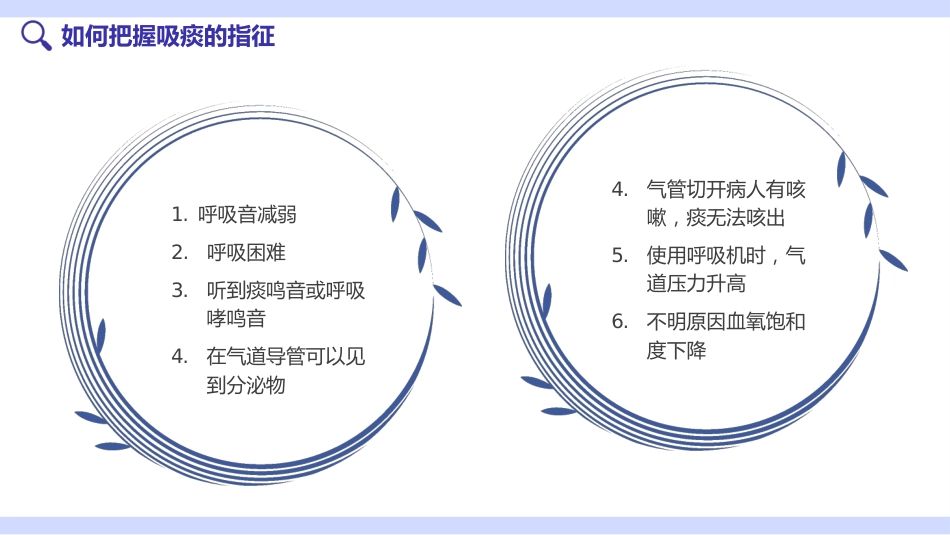 如何把握吸痰的指征

1. 呼吸音减弱
2. 呼吸困难
3. 听到痰鸣音或呼吸哮鸣音
4. 在气道导管可以见到分泌物

4. 气管切开病人有咳嗽，痰无法咳出
5. 使用呼吸机时，气道压力升高
6. 不明原因血氧饱和度下降